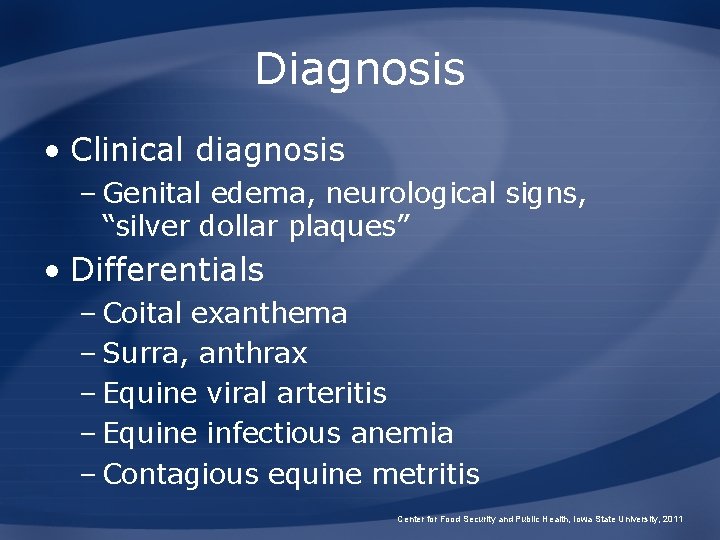 Diagnosis

• Clinical diagnosis
– Genital edema, neurological signs, “silver dollar plaques”

• Differentials
– Coital exanthema
– Surra, anthrax
– Equine viral arteritis
– Equine infectious anemia
– Contagious equine metritis

Center for Food Security and Public Health, Iowa State University, 2011